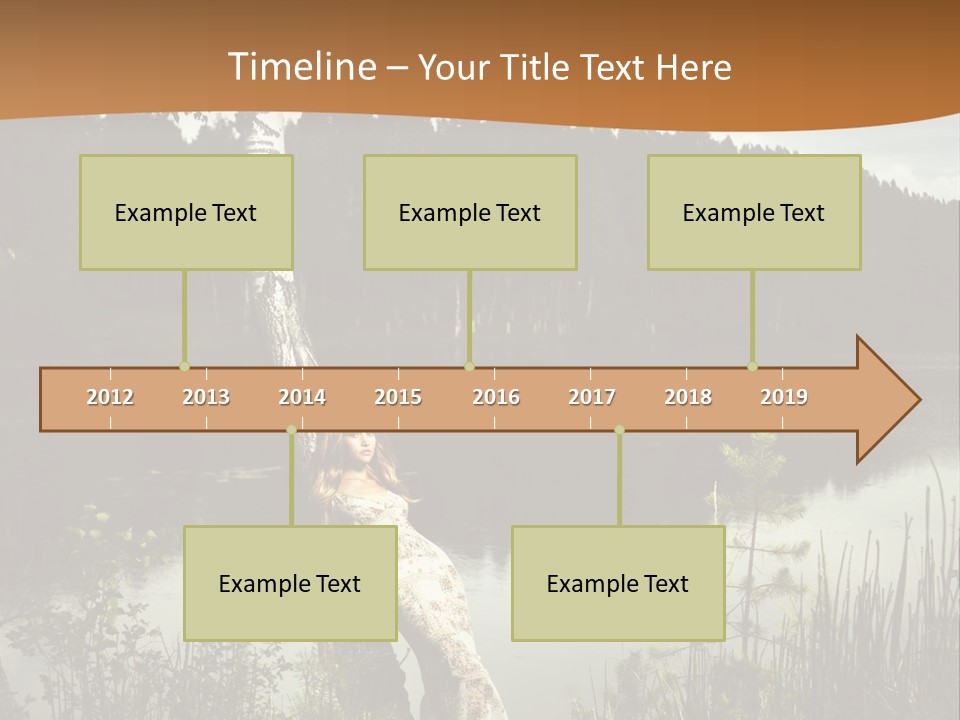 Timeline – Your Title Text Here

Example Text

Example Text

Example Text

2012 2013 2014 2015 2016 2017 2018 2019

Example Text

Example Text